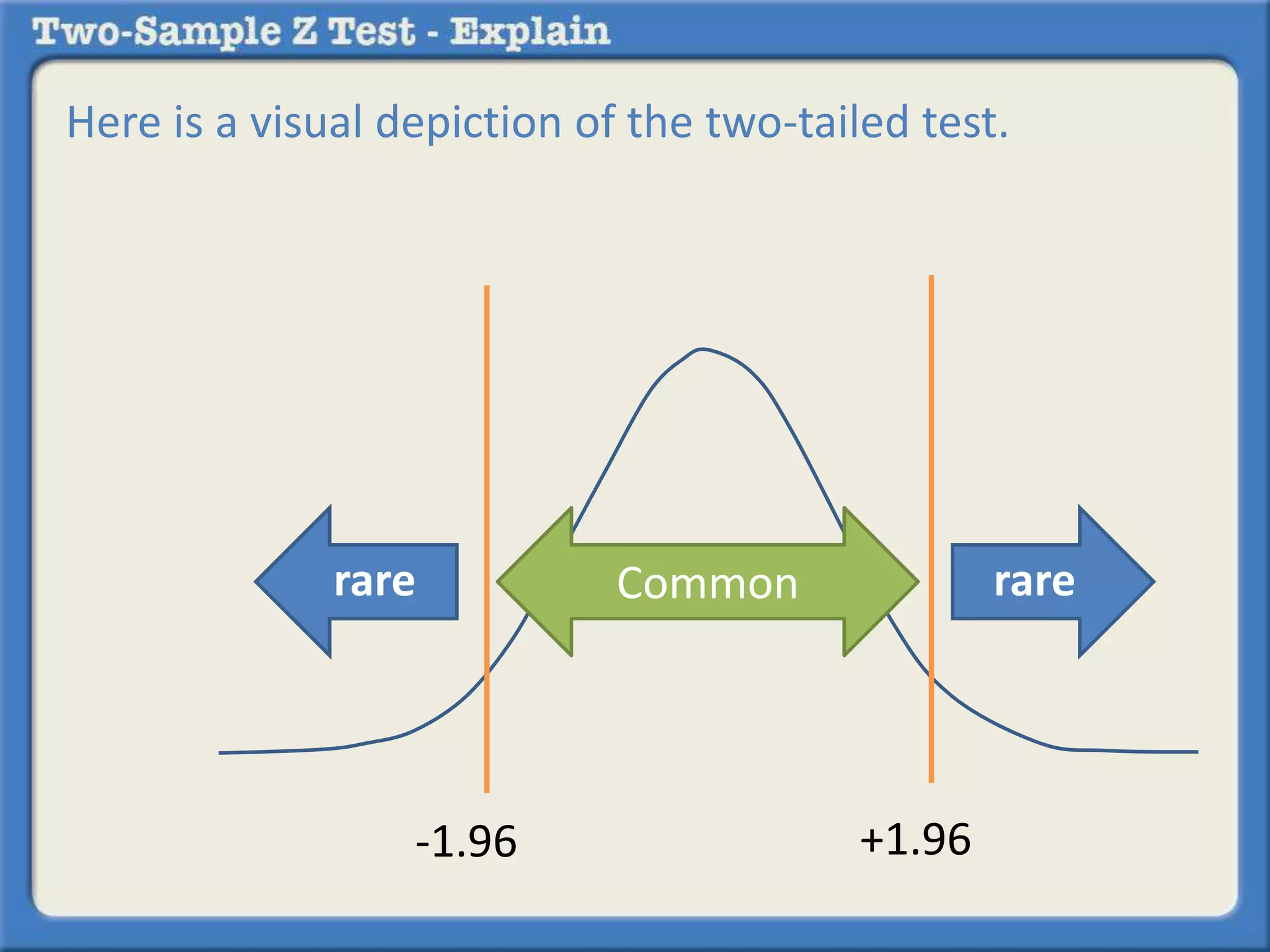 Two-Sample Z Test - Explain

Here is a visual depiction of the two-tailed test.

rare

Common

rare

-1.96

+1.96